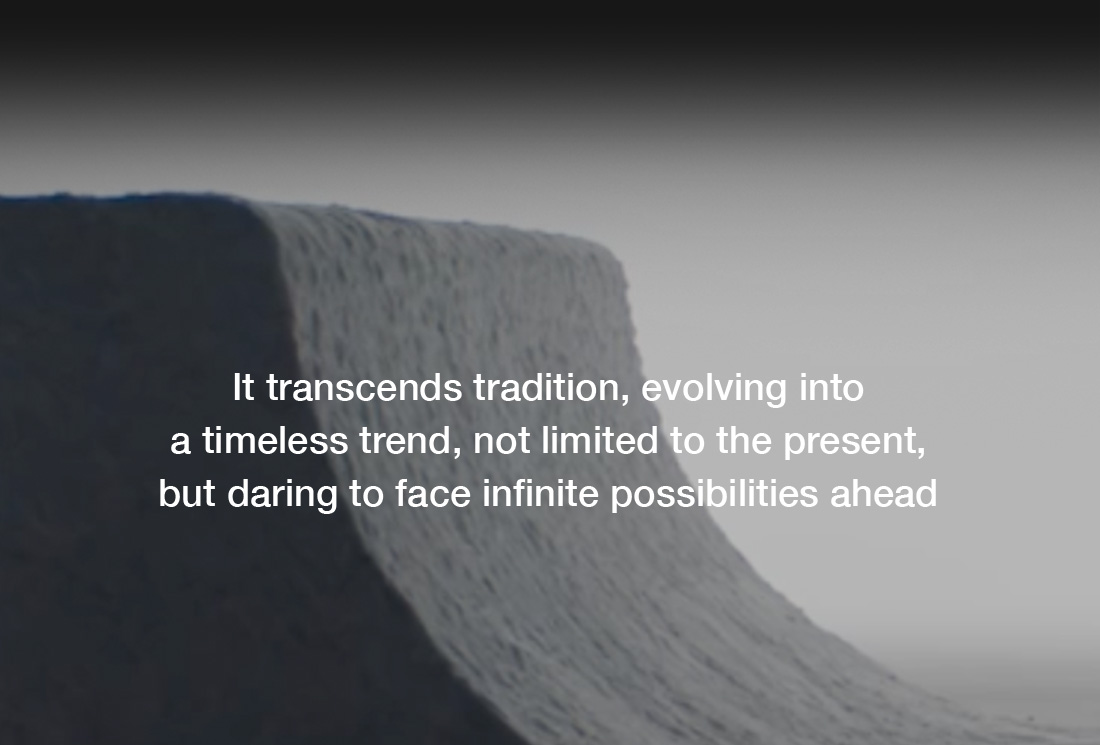 It transcends tradition, evolving into a timeless trend, not limited to the present, but daring to face infinite possibilities ahead